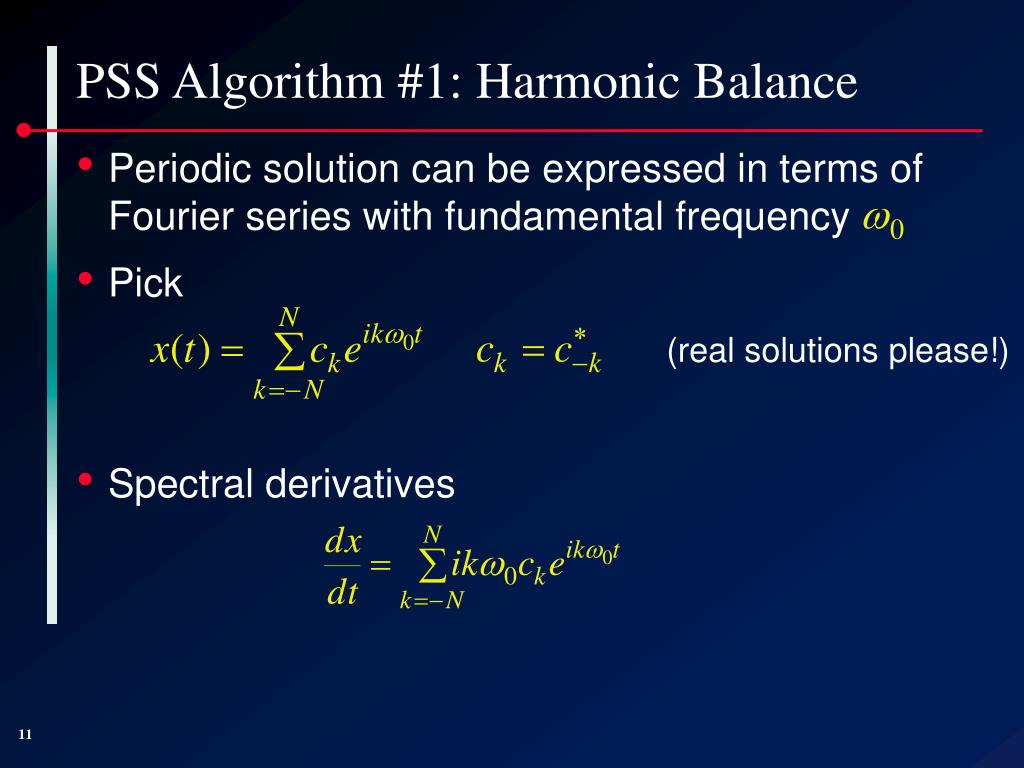 PSS Algorithm #1: Harmonic Balance

• Periodic solution can be expressed in terms of Fourier series with fundamental frequency $\omega_0$

• Pick

$x(t) = \sum_{k=-N}^{N} c_k e^{ik\omega_0 t}$ $c_k = c_{-k}^*$ (real solutions please!)

• Spectral derivatives

$\frac{dx}{dt} = \sum_{k=-N}^{N} ik\omega_0 c_k e^{ik\omega_0 t}$

11